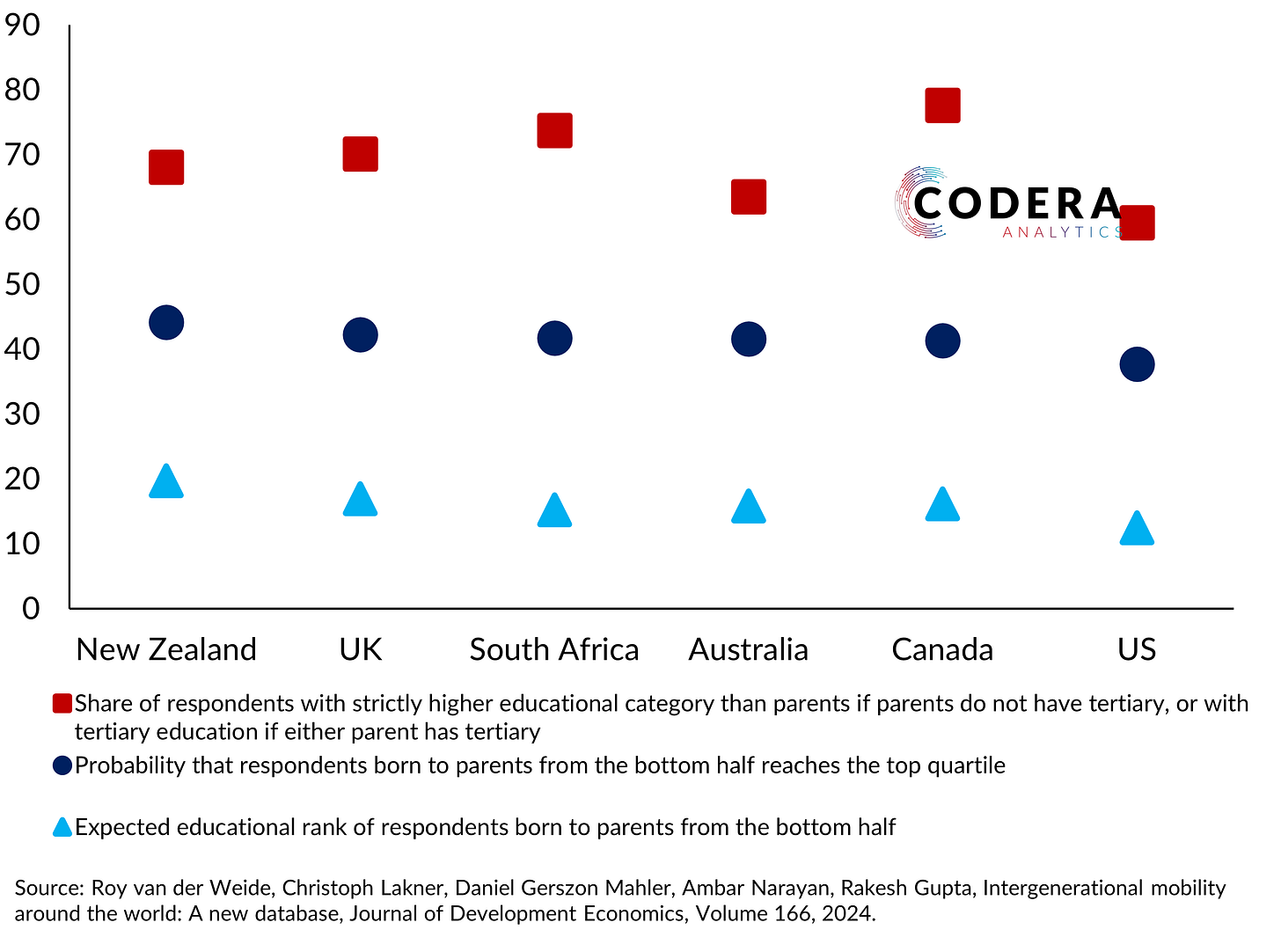 90
80
70
60
50
40
30
20
10
0

CODERA
ANALYTICS

New Zealand
UK
South Africa
Australia
Canada
US

Share of respondents with strictly higher educational category than parents if parents do not have tertiary, or with tertiary education if either parent has tertiary

Probability that respondents born to parents from the bottom half reaches the top quartile

Expected educational rank of respondents born to parents from the bottom half

Source: Roy van der Weide, Christoph Lakner, Daniel Gerszon Mahler, Ambar Narayan, Rakesh Gupta, Intergenerational mobility around the world: A new database, Journal of Development Economics, Volume 166, 2024.